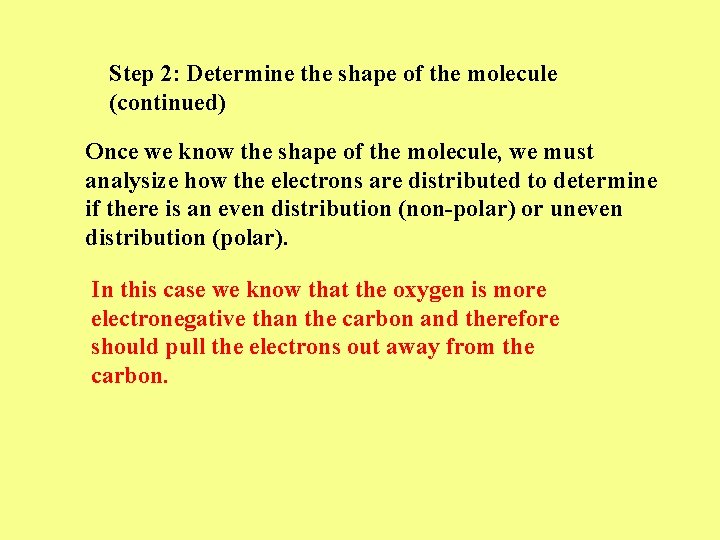 Step 2: Determine the shape of the molecule (continued)

Once we know the shape of the molecule, we must analysize how the electrons are distributed to determine if there is an even distribution (non-polar) or uneven distribution (polar).

In this case we know that the oxygen is more electronegative than the carbon and therefore should pull the electrons out away from the carbon.